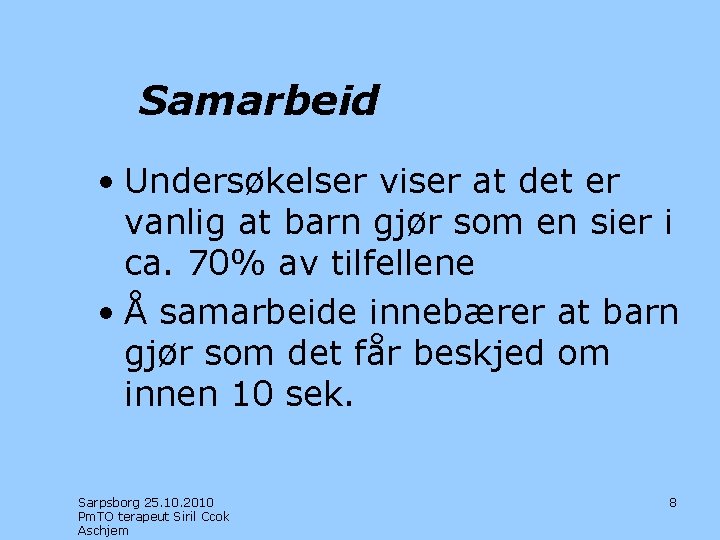 Samarbeid

• Undersøkelser viser at det er vanlig at barn gjør som en sier i ca. 70% av tilfellene

• Å samarbeide innebærer at barn gjør som det får beskjed om innen 10 sek.

Sarpsborg 25.10.2010
PmTO terapeut Siril Ccok Aschjem

8